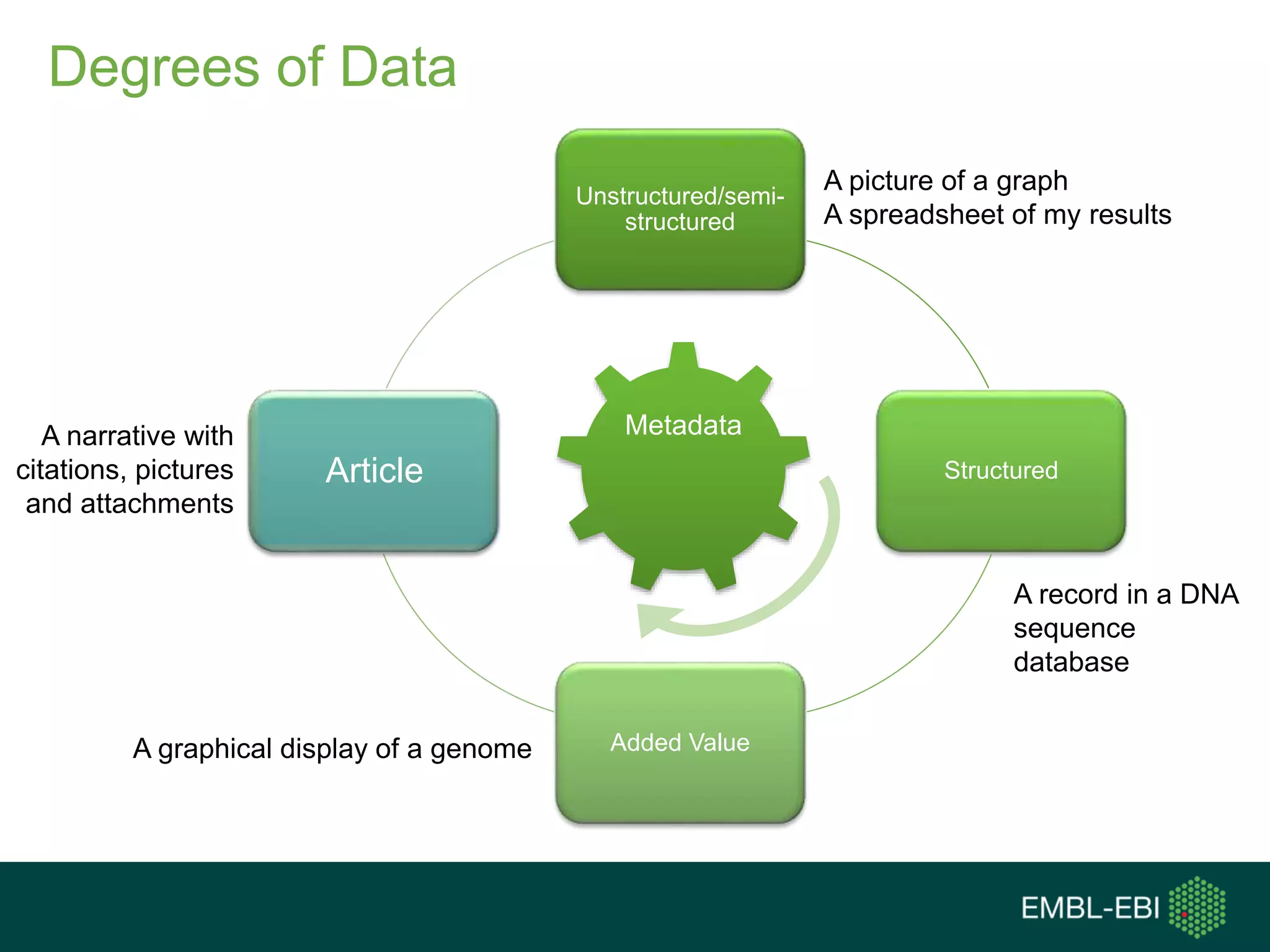 Degrees of Data

Unstructured/semi-structured

A picture of a graph
A spreadsheet of my results

A narrative with citations, pictures and attachments

Article

Metadata

Structured

A record in a DNA sequence database

A graphical display of a genome

Added Value

EMBL-EBI